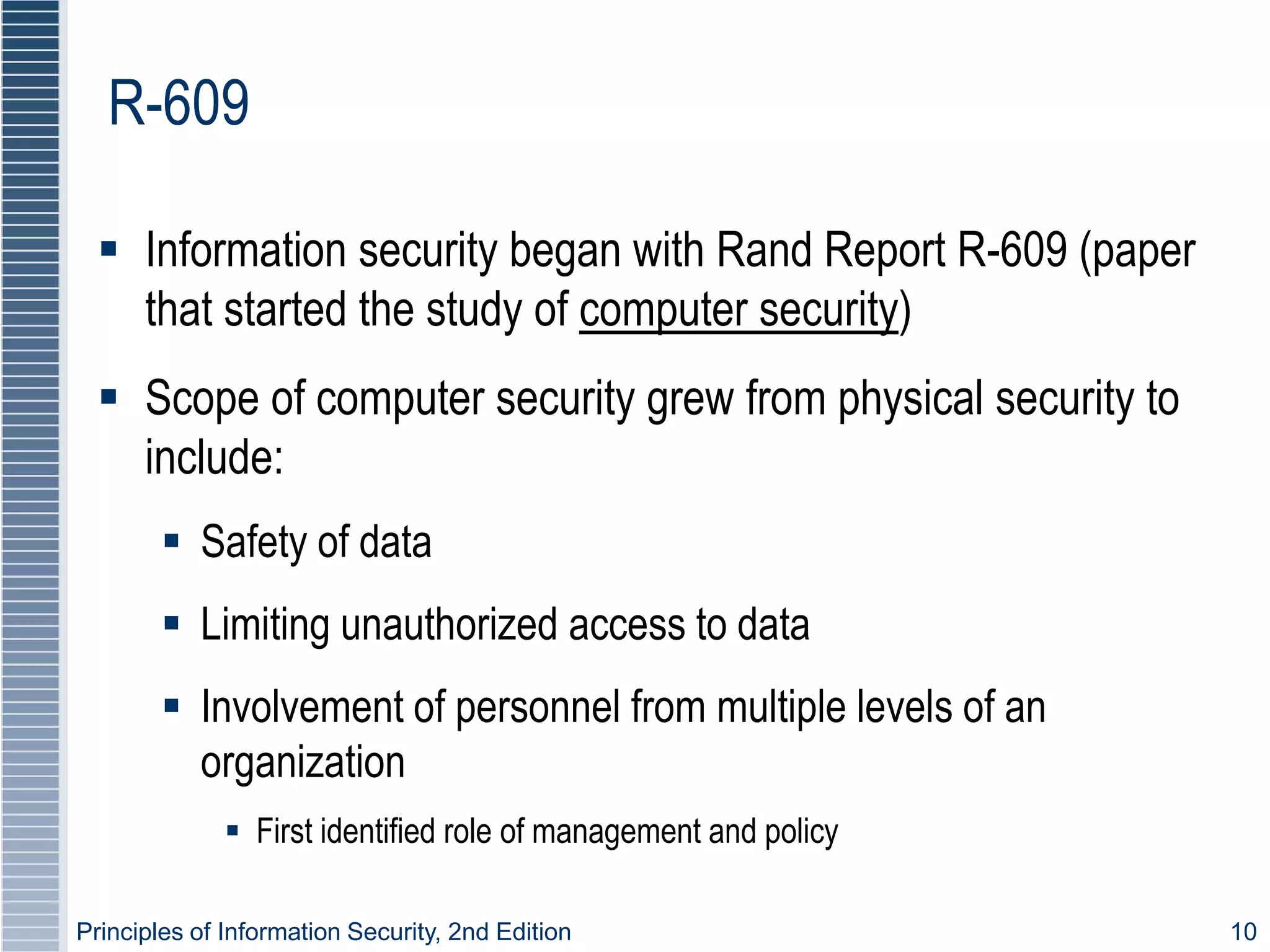 R-609

▪ Information security began with Rand Report R-609 (paper that started the study of computer security)

▪ Scope of computer security grew from physical security to include:

▪ Safety of data

▪ Limiting unauthorized access to data

▪ Involvement of personnel from multiple levels of an organization

▪ First identified role of management and policy

Principles of Information Security, 2nd Edition

10